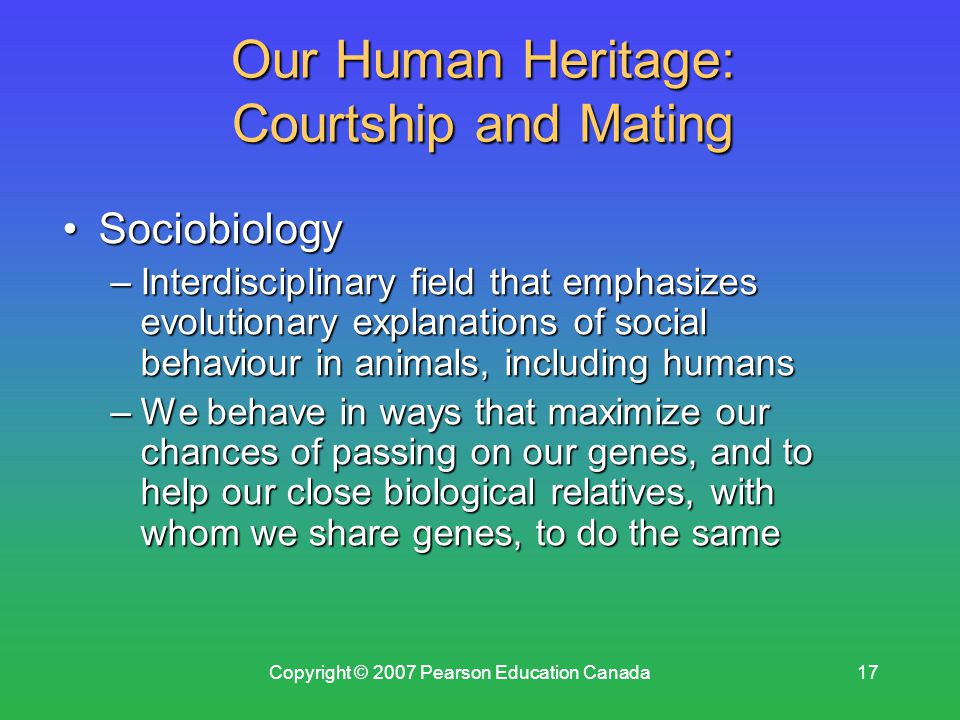 Our Human Heritage: Courtship and Mating

• Sociobiology

– Interdisciplinary field that emphasizes evolutionary explanations of social behaviour in animals, including humans

– We behave in ways that maximize our chances of passing on our genes, and to help our close biological relatives, with whom we share genes, to do the same

Copyright © 2007 Pearson Education Canada

17